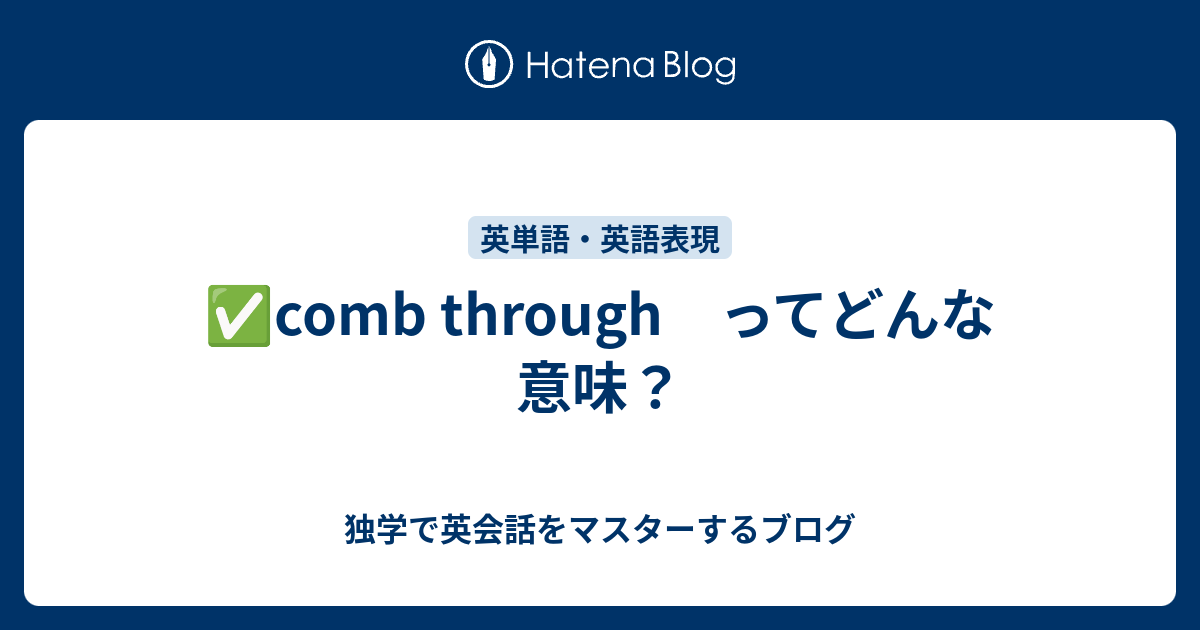 Hatena Blog

英単語・英語表現

✅comb through　ってどんな意味？

独学で英会話をマスターするブログ